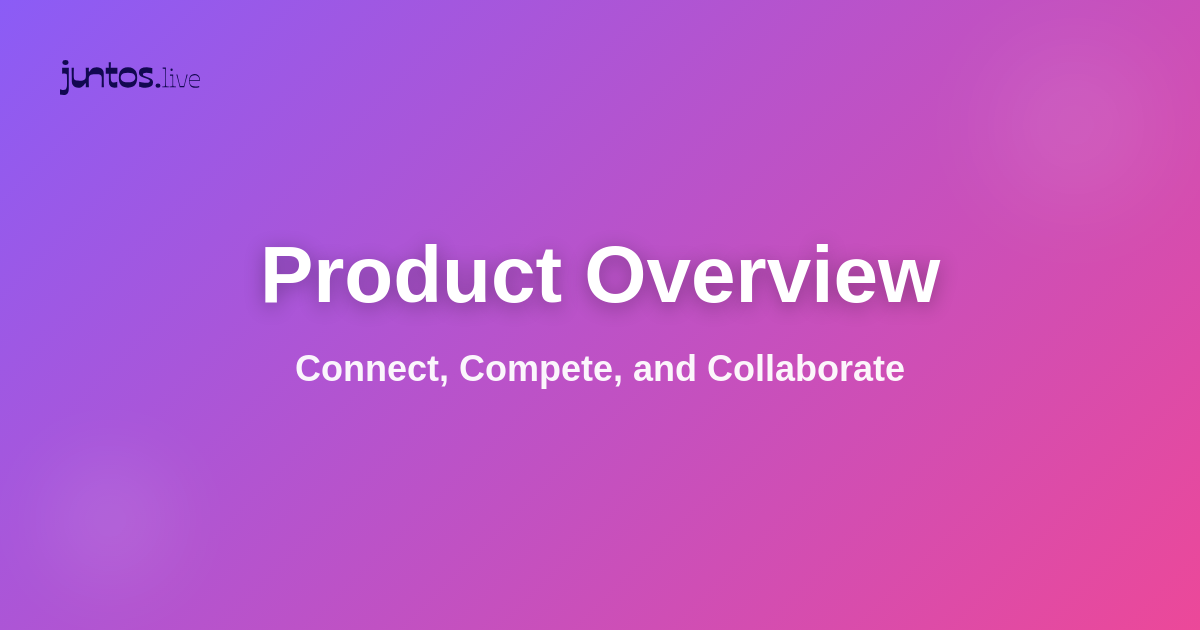 juntos.live

Product Overview

Connect, Compete, and Collaborate